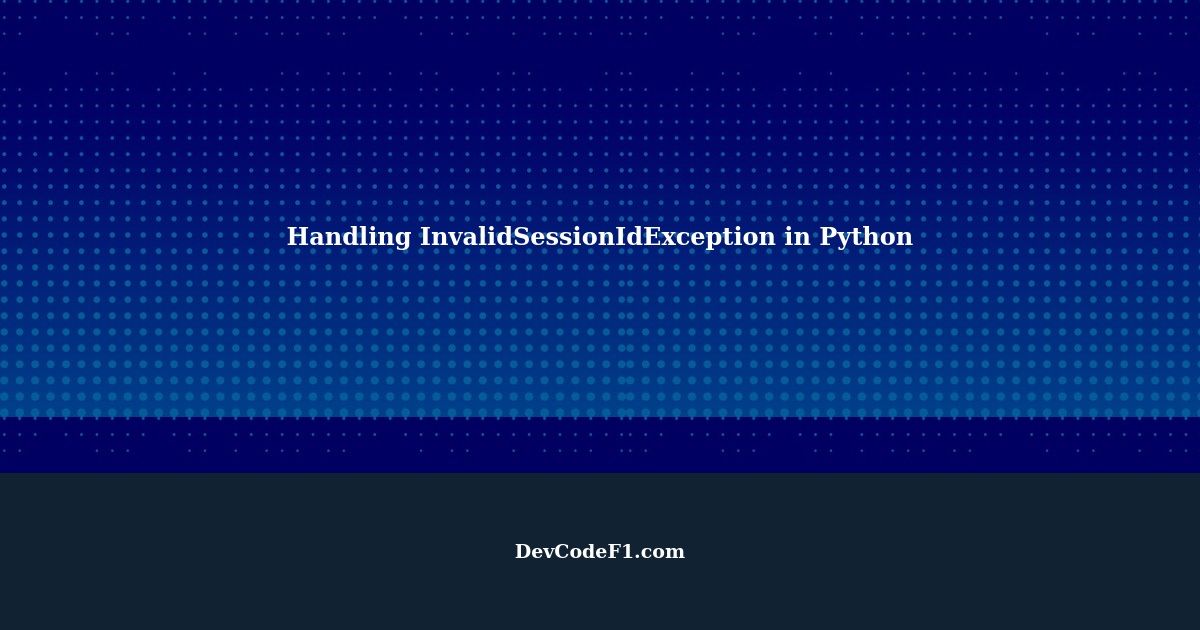 Handling InvalidSessionIdException in Python

DevCodeF1.com